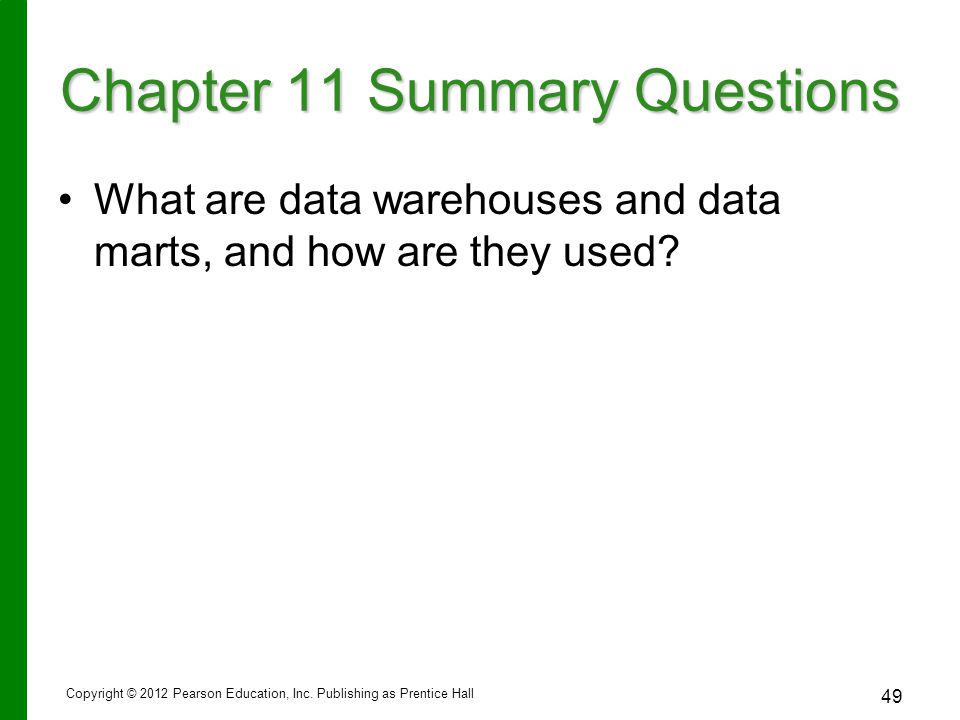 Chapter 11 Summary Questions

• What are data warehouses and data marts, and how are they used?

Copyright © 2012 Pearson Education, Inc. Publishing as Prentice Hall

49